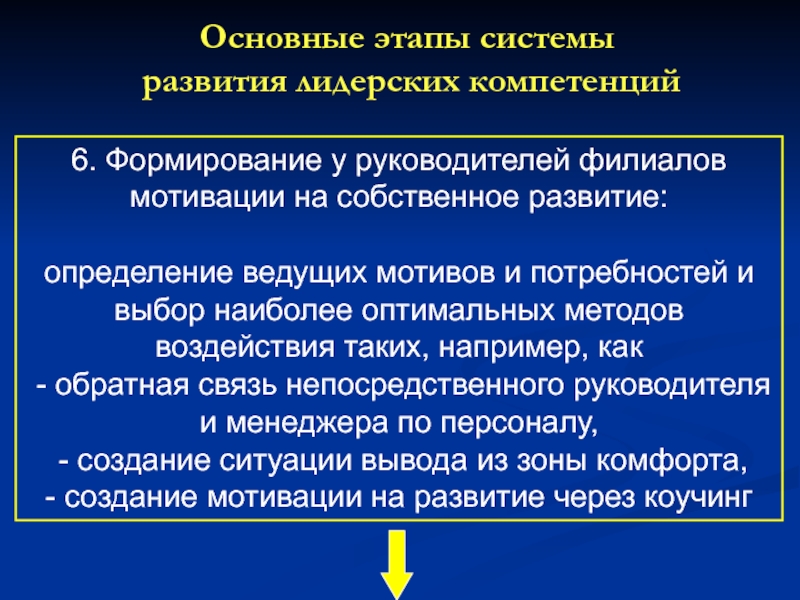 Основные этапы системы развития лидерских компетенций

6. Формирование у руководителей филиалов мотивации на собственное развитие:

определение ведущих мотивов и потребностей и выбор наиболее оптимальных методов воздействия таких, например, как
- обратная связь непосредственного руководителя и менеджера по персоналу,
- создание ситуации вывода из зоны комфорта,
- создание мотивации на развитие через коучинг